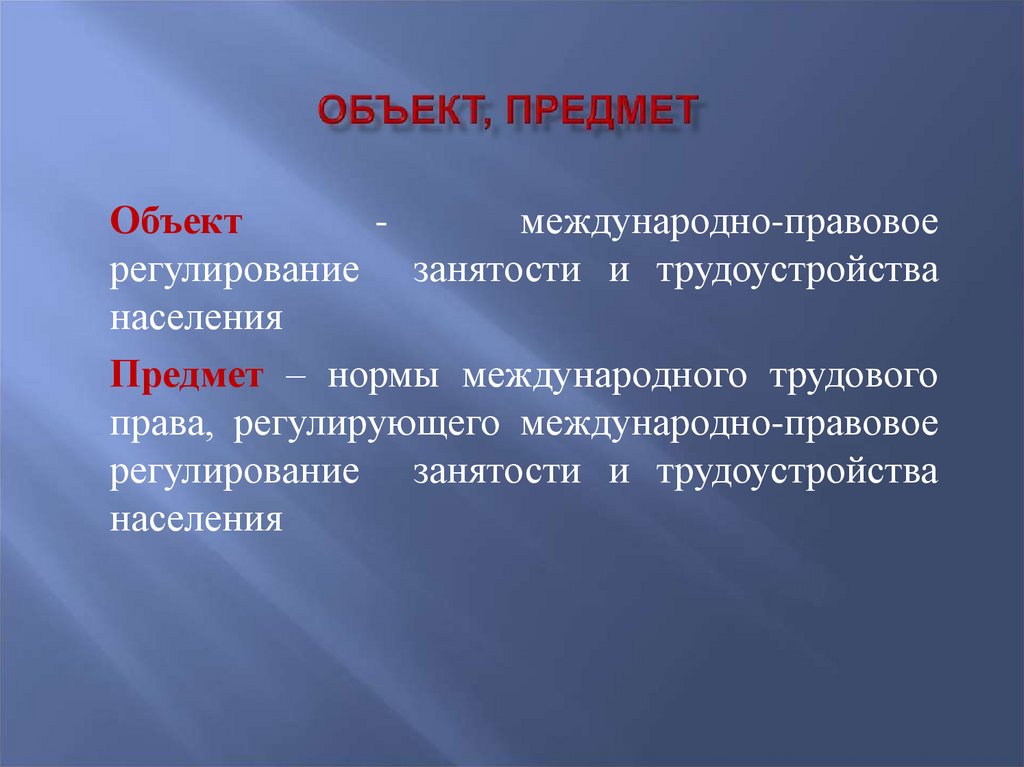 ОБЪЕКТ, ПРЕДМЕТ

Объект - международно-правовое регулирование занятости и трудоустройства населения

Предмет – нормы международного трудового права, регулирующего международно-правовое регулирование занятости и трудоустройства населения